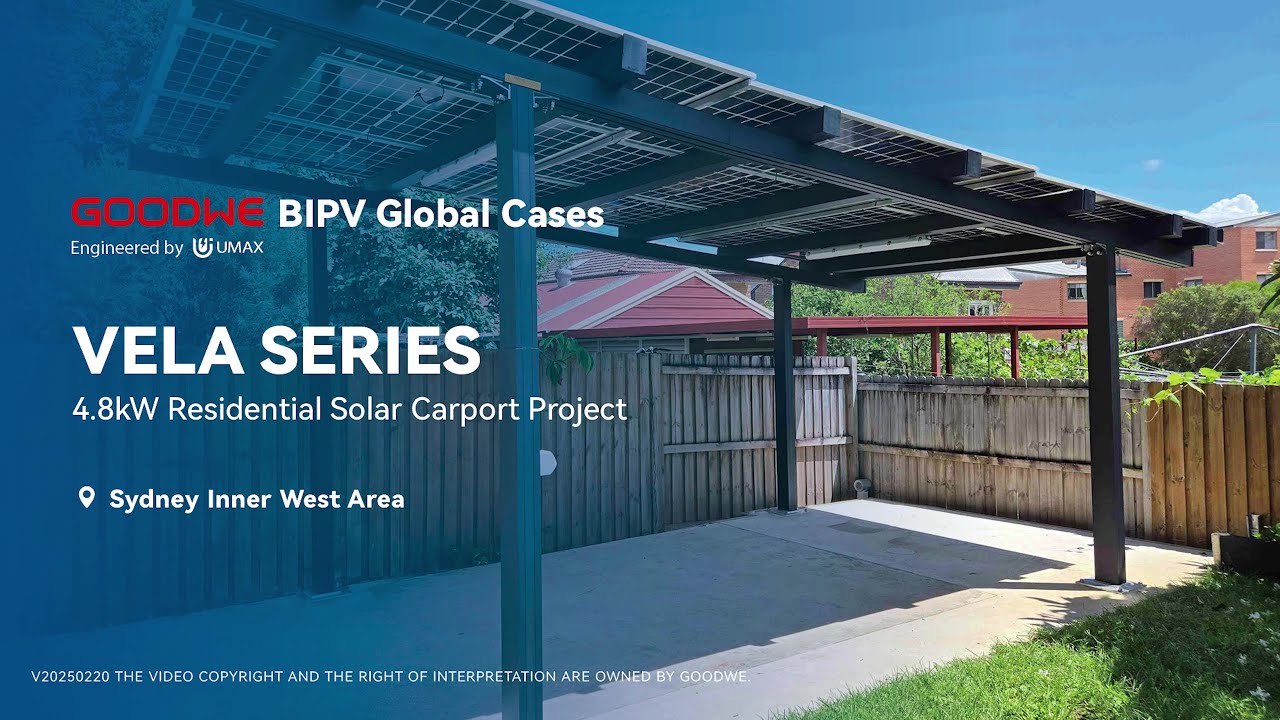 GOODWE BIPV Global Cases
Engineered by UMAX

VELA SERIES
4.8kW Residential Solar Carport Project

Sydney Inner West Area

V20250220 THE VIDEO COPYRIGHT AND THE RIGHT OF INTERPRETATION ARE OWNED BY GOODWE.